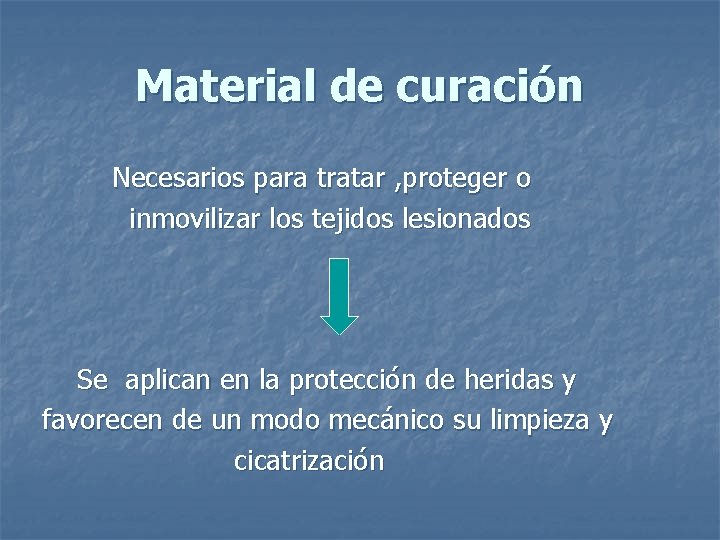 Material de curación

Necesarios para tratar ,proteger o inmovilizar los tejidos lesionados

Se aplican en la protección de heridas y favorecen de un modo mecánico su limpieza y cicatrización